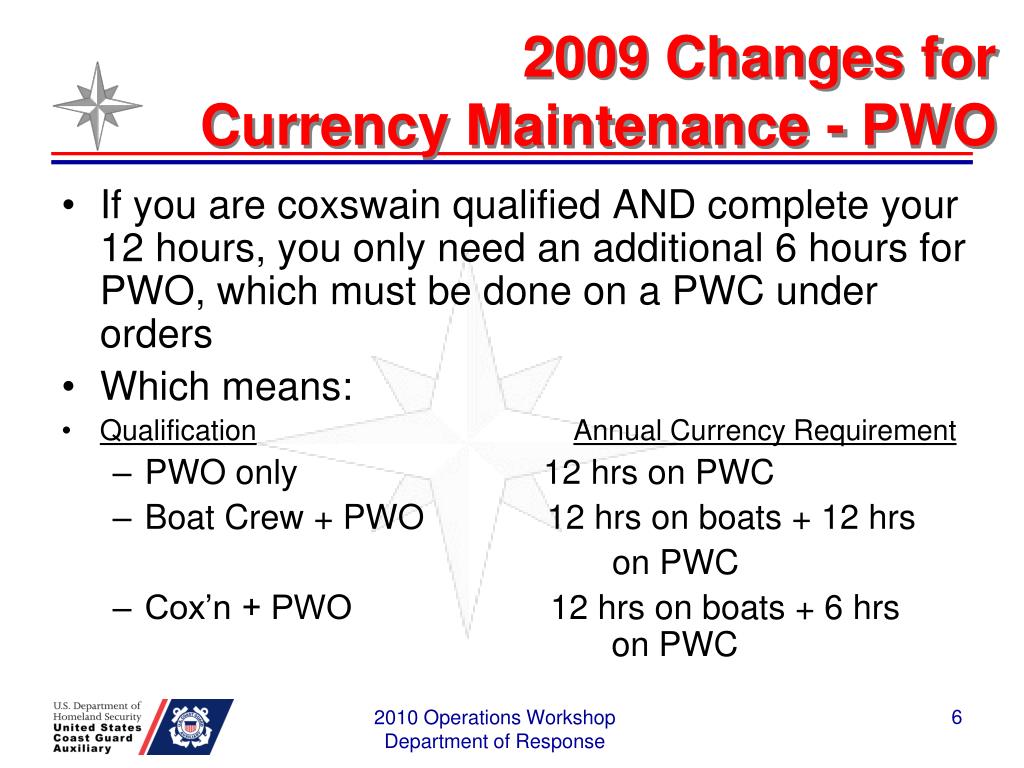 2009 Changes for Currency Maintenance - PWO

• If you are coxswain qualified AND complete your 12 hours, you only need an additional 6 hours for PWO, which must be done on a PWC under orders
• Which means:
• Qualification Annual Currency Requirement
– PWO only 12 hrs on PWC
– Boat Crew + PWO 12 hrs on boats + 12 hrs on PWC
– Cox'n + PWO 12 hrs on boats + 6 hrs on PWC

U.S. Department of Homeland Security
United States Coast Guard Auxiliary

2010 Operations Workshop
Department of Response

6